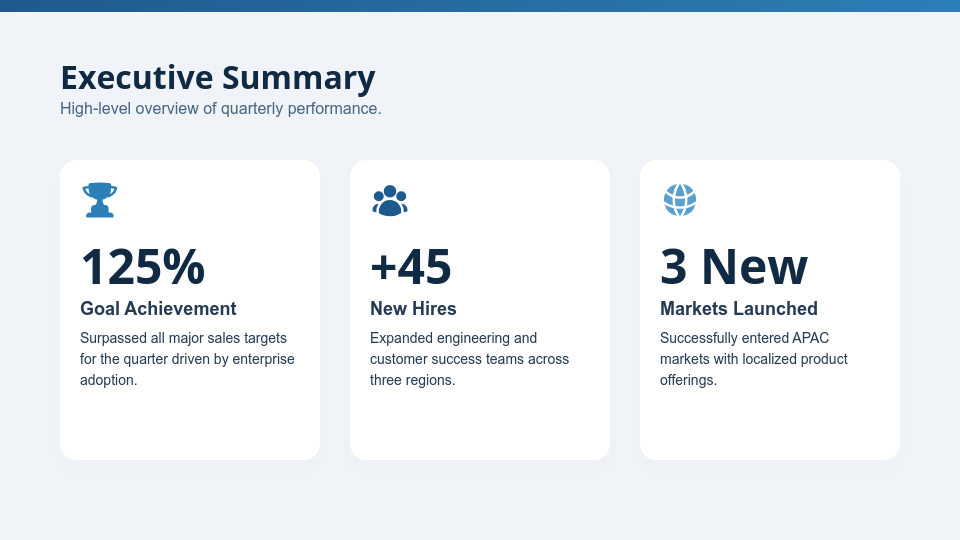 Executive Summary
High-level overview of quarterly performance.

125%
Goal Achievement
Surpassed all major sales targets for the quarter driven by enterprise adoption.

+45
New Hires
Expanded engineering and customer success teams across three regions.

3 New
Markets Launched
Successfully entered APAC markets with localized product offerings.